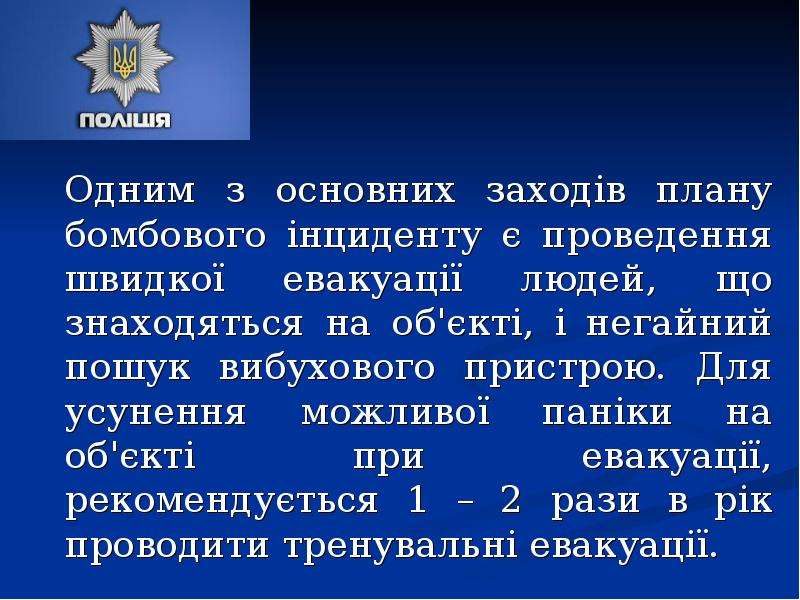 ПОЛІЦІЯ

Одним з основних заходів плану бомбового інциденту є проведення швидкої евакуації людей, що знаходяться на об'єкті, і негайний пошук вибухового пристрою. Для усунення можливої паніки на об'єкті при евакуації, рекомендується 1 – 2 рази в рік проводити тренувальні евакуації.